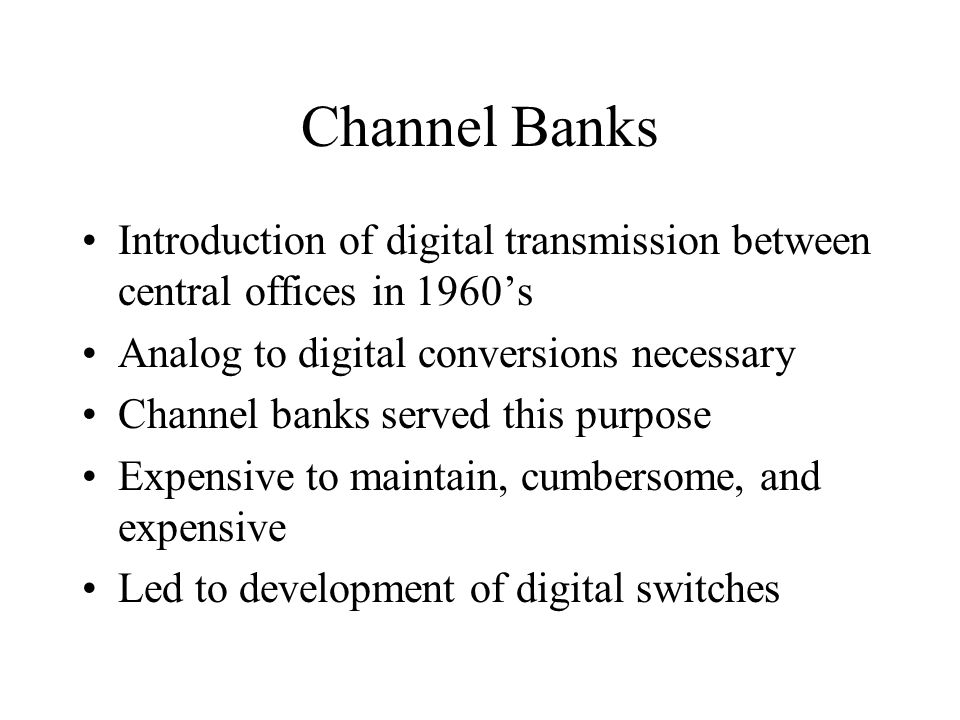 Channel Banks

• Introduction of digital transmission between central offices in 1960’s
• Analog to digital conversions necessary
• Channel banks served this purpose
• Expensive to maintain, cumbersome, and expensive
• Led to development of digital switches